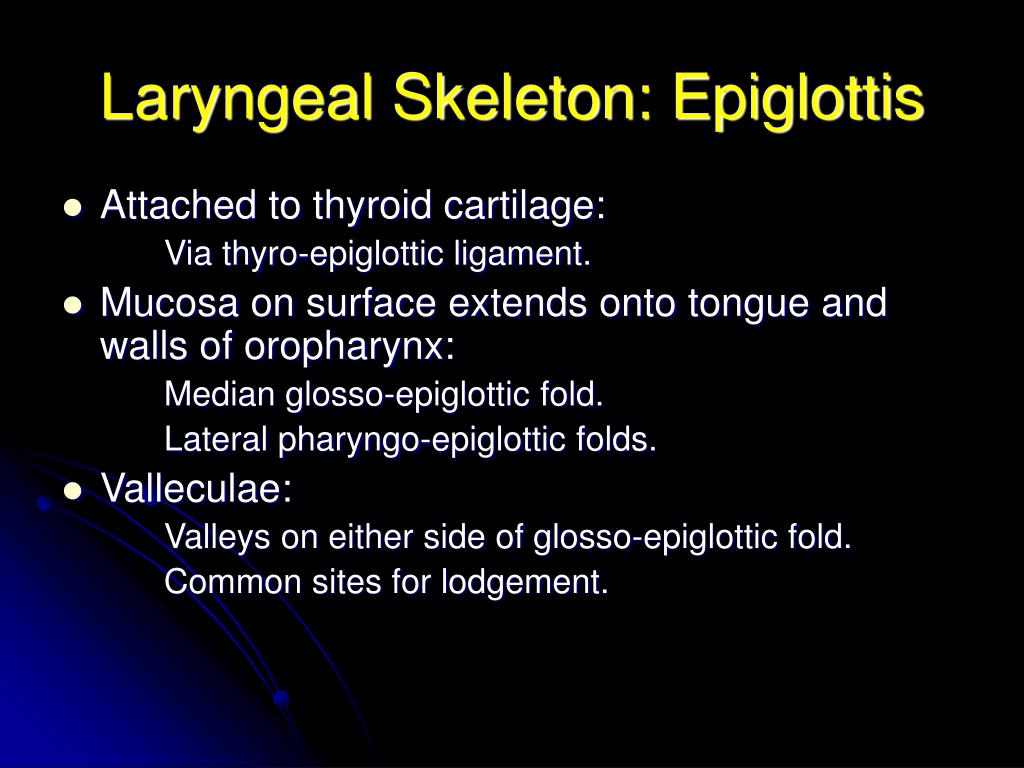 Laryngeal Skeleton: Epiglottis

- Attached to thyroid cartilage:
 Via thyro-epiglottic ligament.
- Mucosa on surface extends onto tongue and walls of oropharynx:
 Median glosso-epiglottic fold.
 Lateral pharyngo-epiglottic folds.
- Valleculae:
 Valleys on either side of glosso-epiglottic fold.
 Common sites for lodgement.